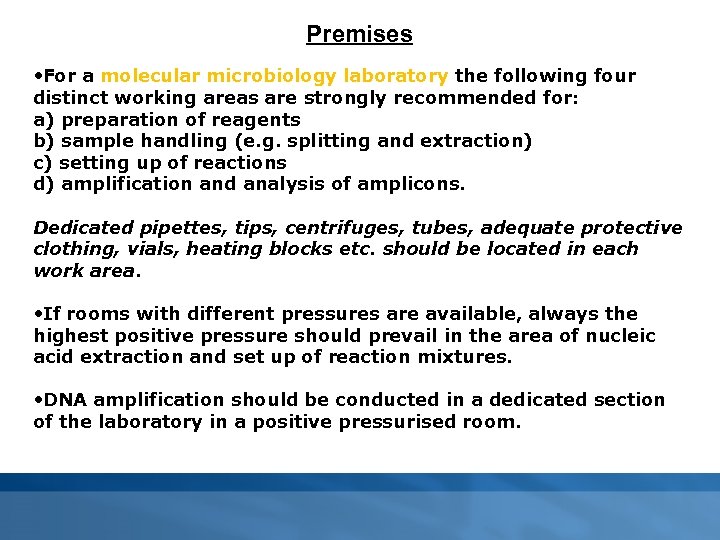 Premises

•For a molecular microbiology laboratory the following four distinct working areas are strongly recommended for:
a) preparation of reagents
b) sample handling (e.g. splitting and extraction)
c) setting up of reactions
d) amplification and analysis of amplicons.

Dedicated pipettes, tips, centrifuges, tubes, adequate protective clothing, vials, heating blocks etc. should be located in each work area.

•If rooms with different pressures are available, always the highest positive pressure should prevail in the area of nucleic acid extraction and set up of reaction mixtures.

•DNA amplification should be conducted in a dedicated section of the laboratory in a positive pressurised room.